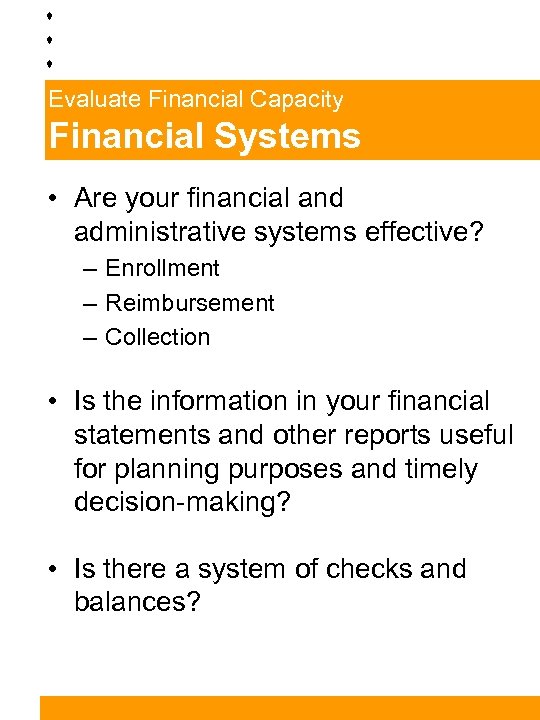 Evaluate Financial Capacity
Financial Systems

• Are your financial and administrative systems effective?
– Enrollment
– Reimbursement
– Collection

• Is the information in your financial statements and other reports useful for planning purposes and timely decision-making?

• Is there a system of checks and balances?